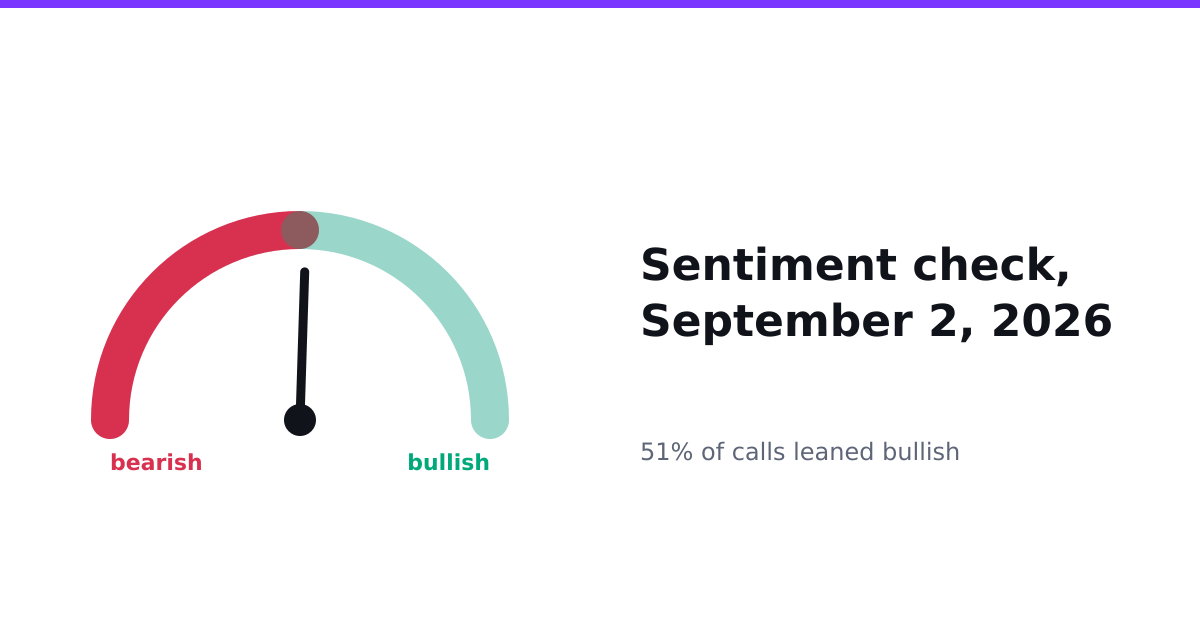 bearish
bullish

Sentiment check, September 2, 2026

51% of calls leaned bullish